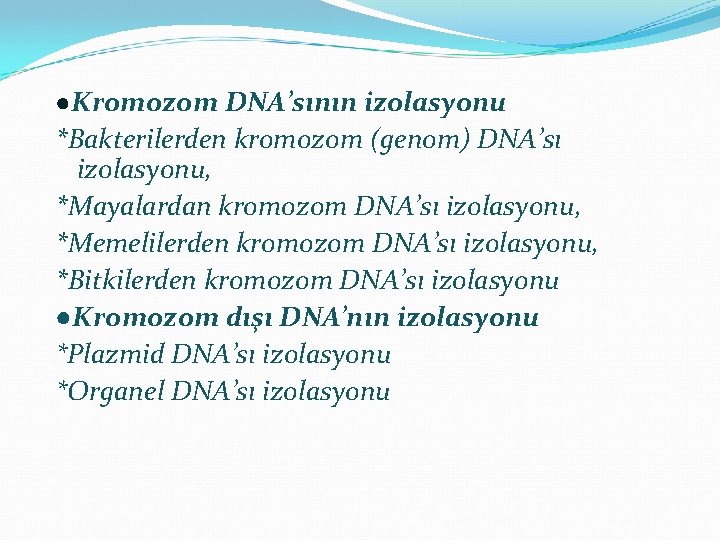 ●Kromozom DNA’sının izolasyonu

*Bakterilerden kromozom (genom) DNA’sı izolasyonu,

*Mayalardan kromozom DNA’sı izolasyonu,

*Memelilerden kromozom DNA’sı izolasyonu,

*Bitkilerden kromozom DNA’sı izolasyonu

●Kromozom dışı DNA’nın izolasyonu

*Plazmid DNA’sı izolasyonu

*Organel DNA’sı izolasyonu